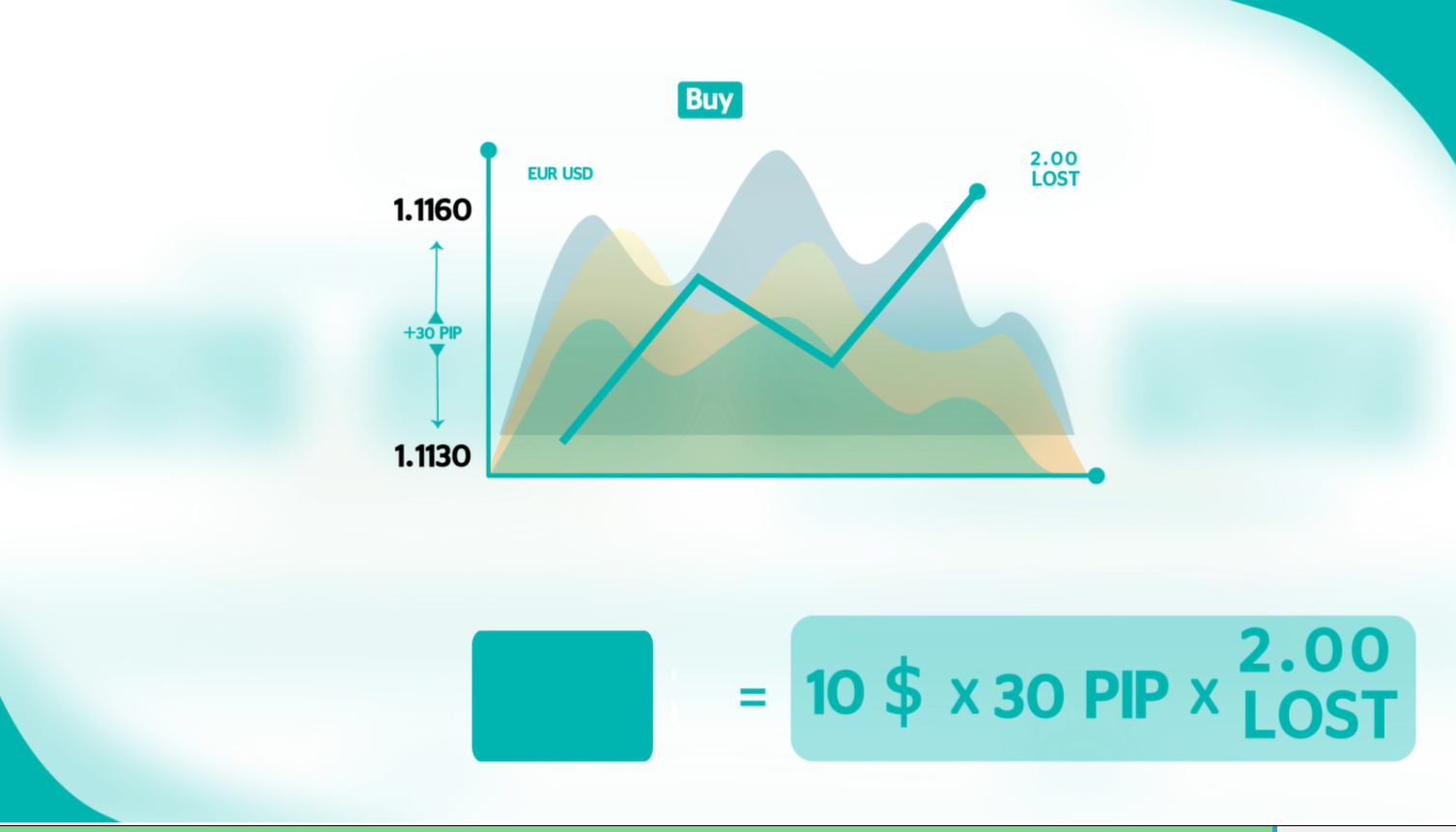 Buy

EUR USD

2.00
LOST

1.1160

+30 PIP

1.1130

= 10 $ x 30 PIP x 2.00 LOST